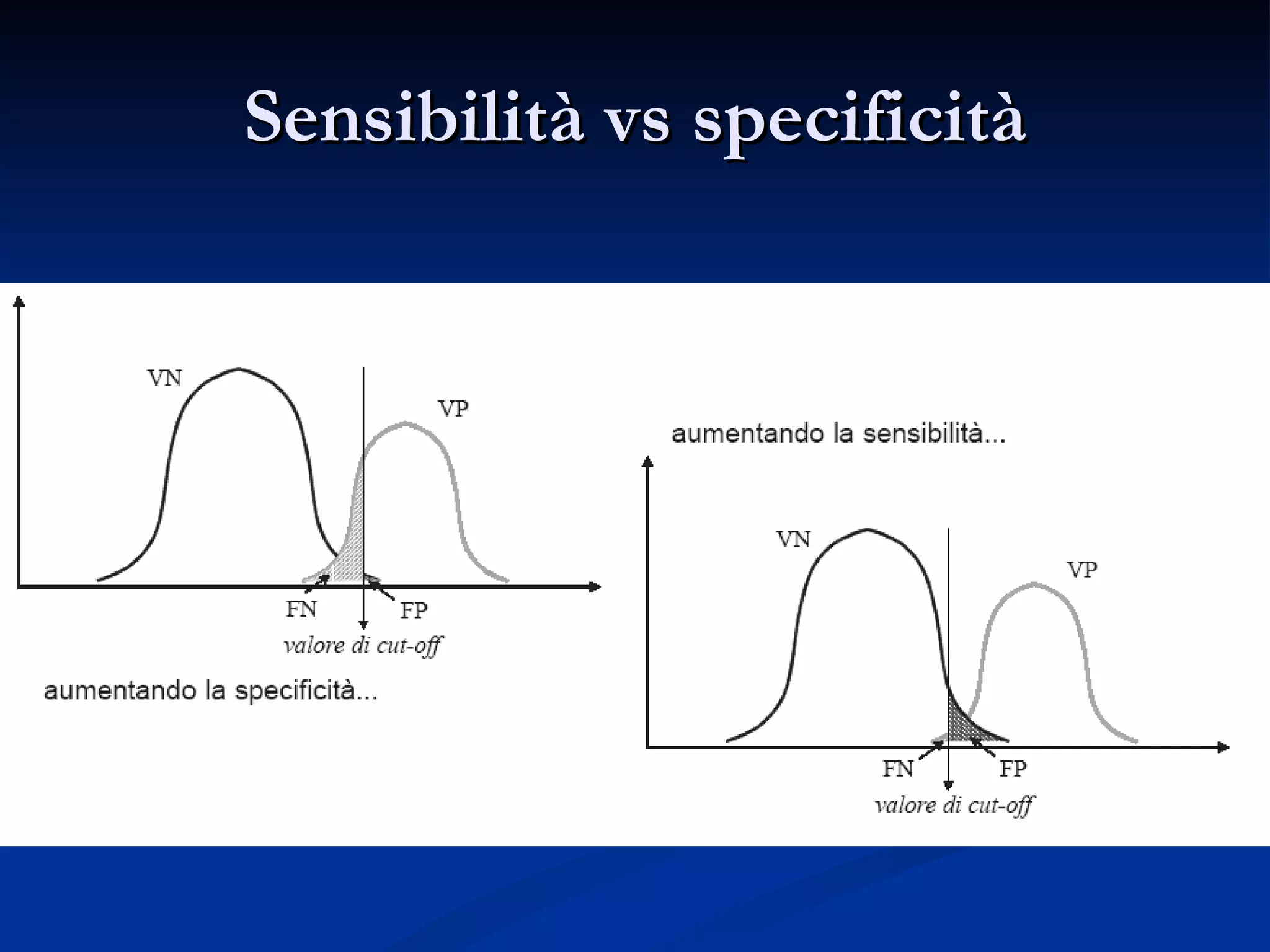 Sensibilità vs specificità

VN

VP

FN

FP

valore di cut-off

aumentando la specificità...

aumentando la sensibilità...

VN

VP

FN

FP

valore di cut-off